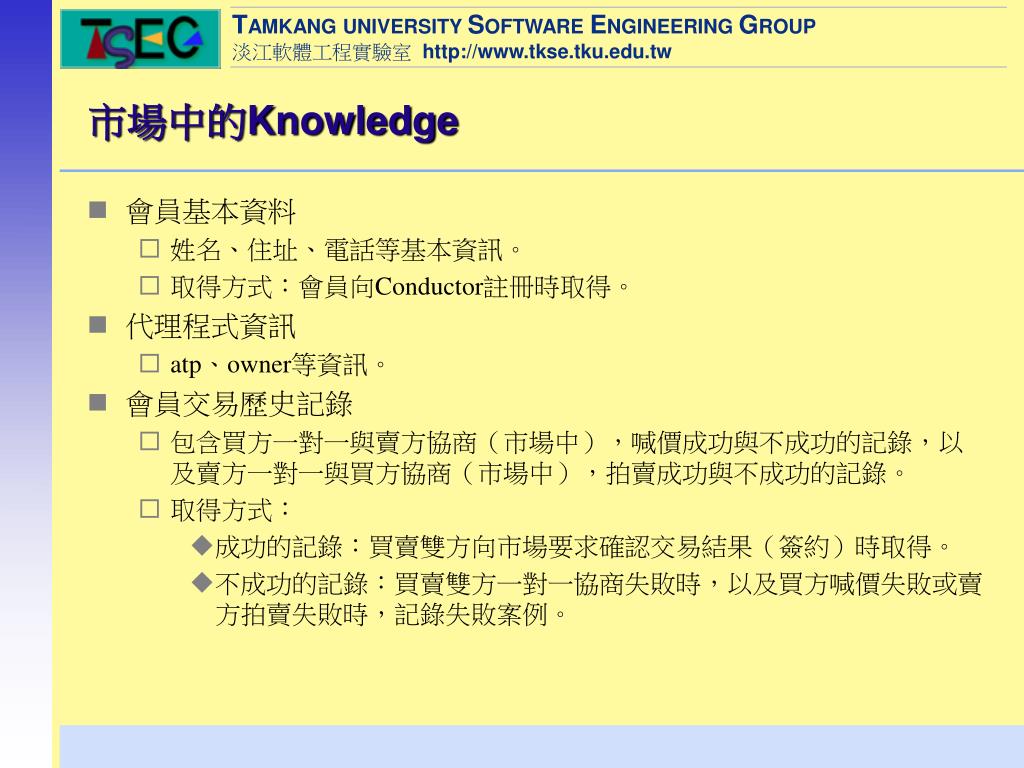 TSEC

TAMKANG UNIVERSITY SOFTWARE ENGINEERING GROUP
淡江軟體工程實驗室 http://www.tkse.tku.edu.tw

市場中的Knowledge

■ 會員基本資料
□ 姓名、住址、電話等基本資訊。
□ 取得方式：會員向Conductor註冊時取得。
■ 代理程式資訊
□ atp、owner等資訊。
■ 會員交易歷史記錄
□ 包含買方一對一與賣方協商（市場中），喊價成功與不成功的記錄，以及賣方一對一與買方協商（市場中），拍賣成功與不成功的記錄。
□ 取得方式：
◆成功的記錄：買賣雙方向市場要求確認交易結果（簽約）時取得。
◆不成功的記錄：買賣雙方一對一協商失敗時，以及買方喊價失敗或賣方拍賣失敗時，記錄失敗案例。